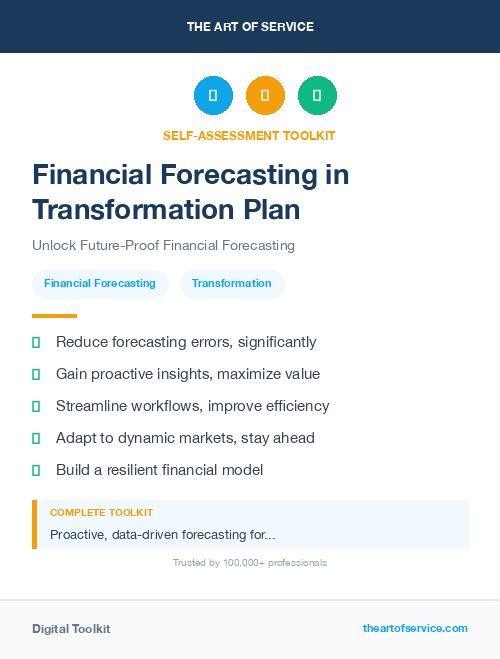 THE ART OF SERVICE

SELF-ASSESSMENT TOOLKIT

Financial Forecasting in Transformation Plan

Unlock Future-Proof Financial Forecasting

Financial Forecasting

Transformation

Reduce forecasting errors, significantly

Gain proactive insights, maximize value

Streamline workflows, improve efficiency

Adapt to dynamic markets, stay ahead

Build a resilient financial model

COMPLETE TOOLKIT

Proactive, data-driven forecasting for...

Trusted by 100,000+ professionals

Digital Toolkit

theartofservice.com